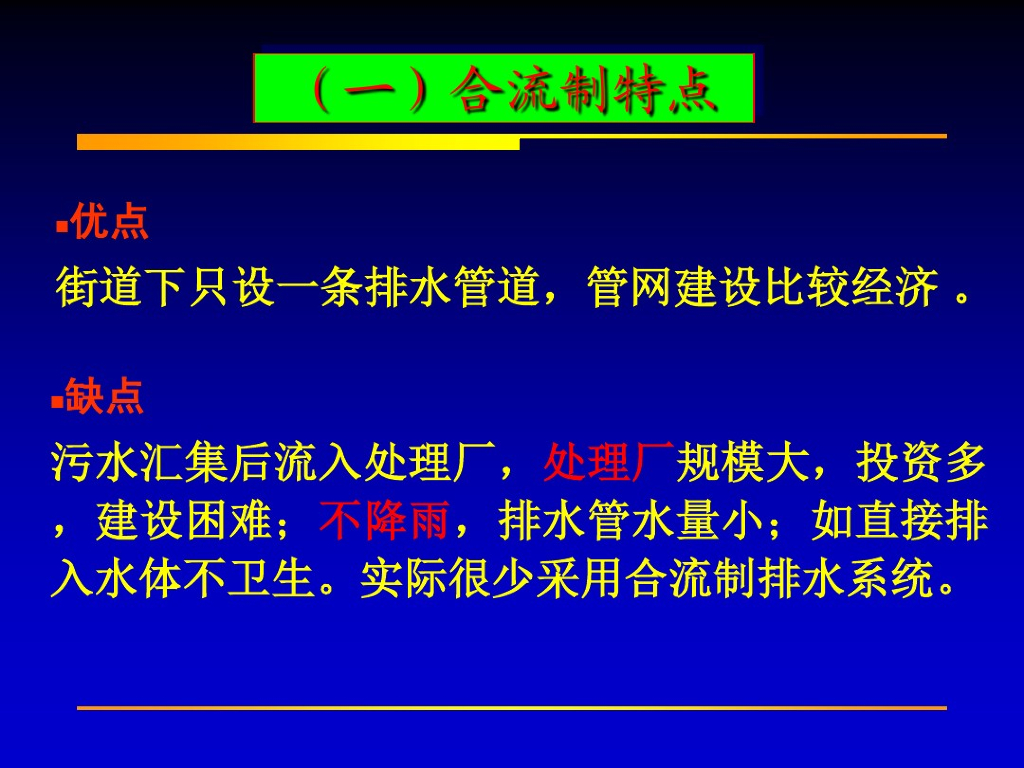 （一）合流制特点

▪优点

街道下只设一条排水管道，管网建设比较经济 。

▪缺点

污水汇集后流入处理厂，处理厂规模大，投资多，建设困难；不降雨，排水管水量小；如直接排入水体不卫生。实际很少采用合流制排水系统。